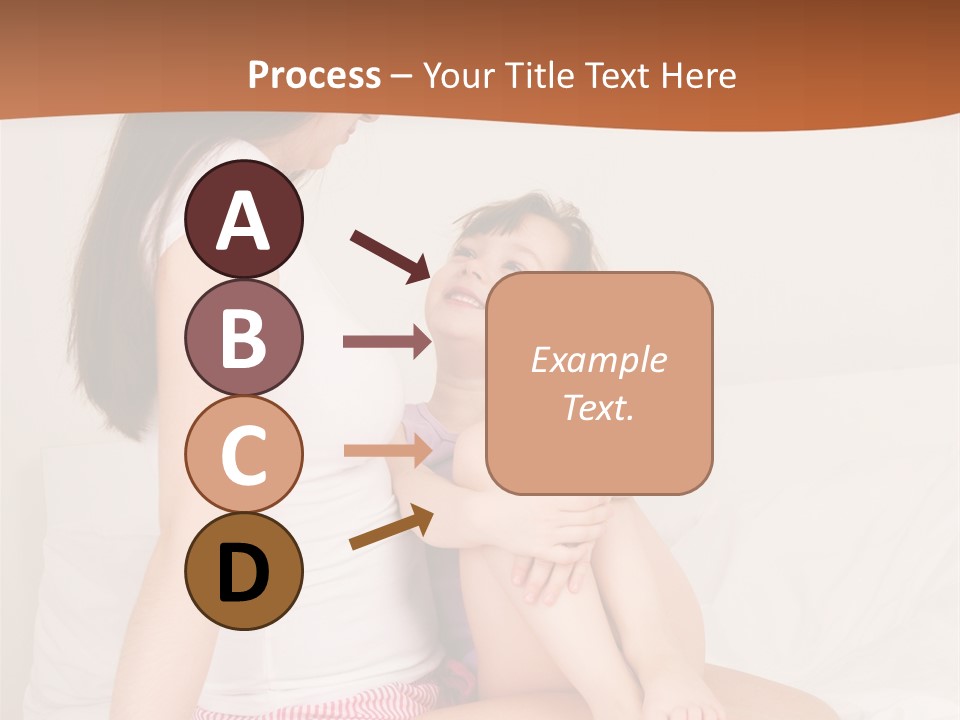 Process – Your Title Text Here

A

B

C

D

Example Text.